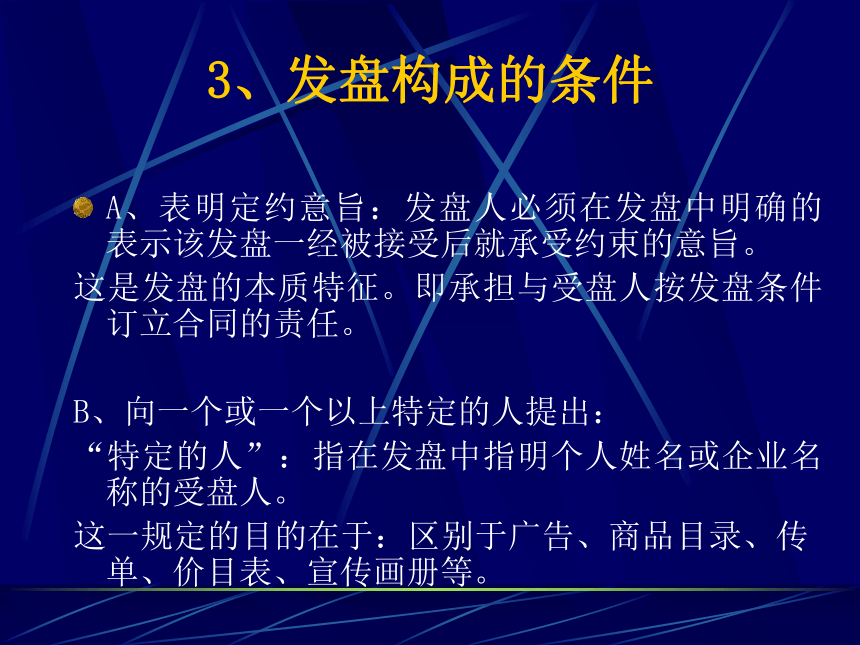 3、发盘构成的条件

A、表明定约意旨：发盘人必须在发盘中明确的表示该发盘一经被接受后就承受约束的意旨。

这是发盘的本质特征。即承担与受盘人按发盘条件订立合同的责任。

B、向一个或一个以上特定的人提出：

“特定的人”：指在发盘中指明个人姓名或企业名称的受盘人。

这一规定的目的在于：区别于广告、商品目录、传单、价目表、宣传画册等。